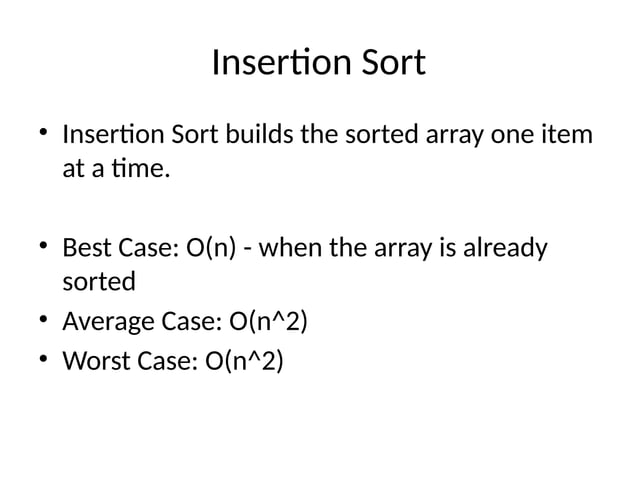 Insertion Sort

• Insertion Sort builds the sorted array one item at a time.

• Best Case: O(n) - when the array is already sorted

• Average Case: O(n^2)

• Worst Case: O(n^2)